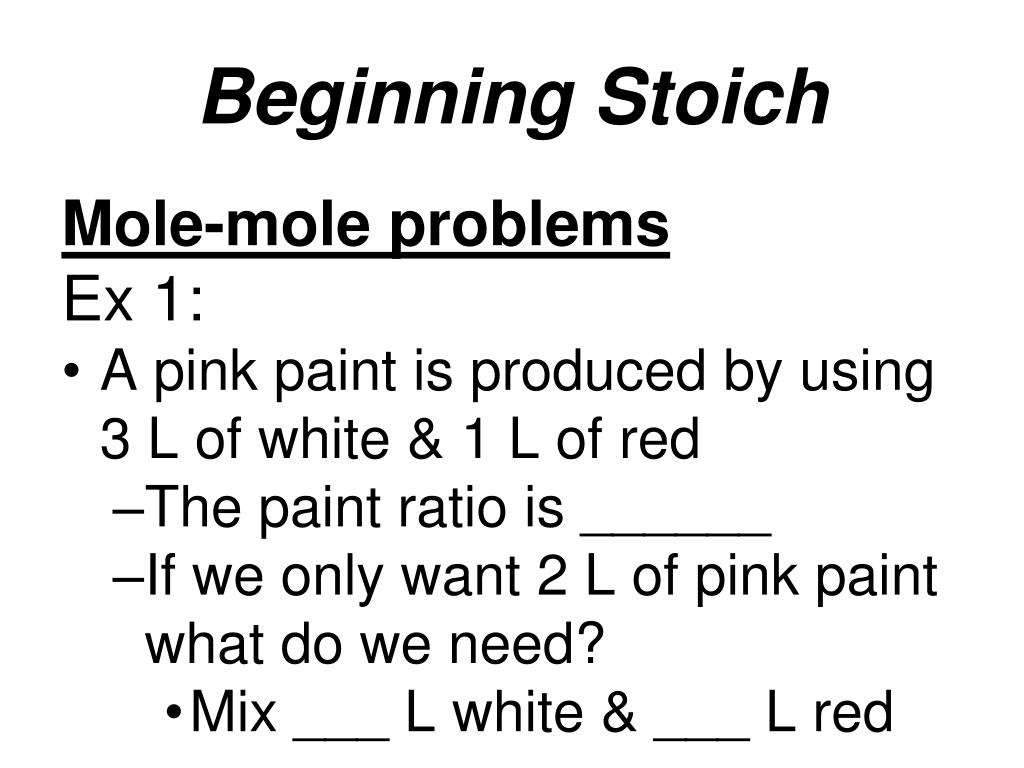 Beginning Stoich

Mole-mole problems

Ex 1:

• A pink paint is produced by using 3 L of white & 1 L of red

–The paint ratio is ______

–If we only want 2 L of pink paint what do we need?

•Mix ___ L white & ___ L red